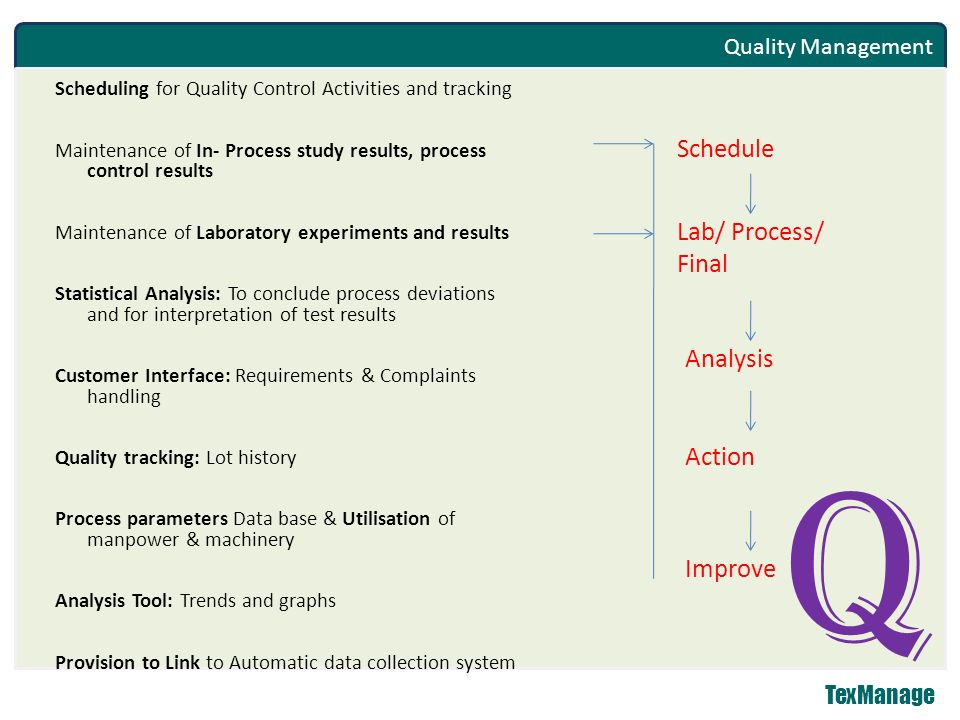 Quality Management

Scheduling for Quality Control Activities and tracking

Maintenance of In- Process study results, process control results

Maintenance of Laboratory experiments and results

Statistical Analysis: To conclude process deviations and for interpretation of test results

Customer Interface: Requirements & Complaints handling

Quality tracking: Lot history

Process parameters Data base & Utilisation of manpower & machinery

Analysis Tool: Trends and graphs

Provision to Link to Automatic data collection system

Schedule

Lab/ Process/ Final

Analysis

Action

Improve

Q

TexManage